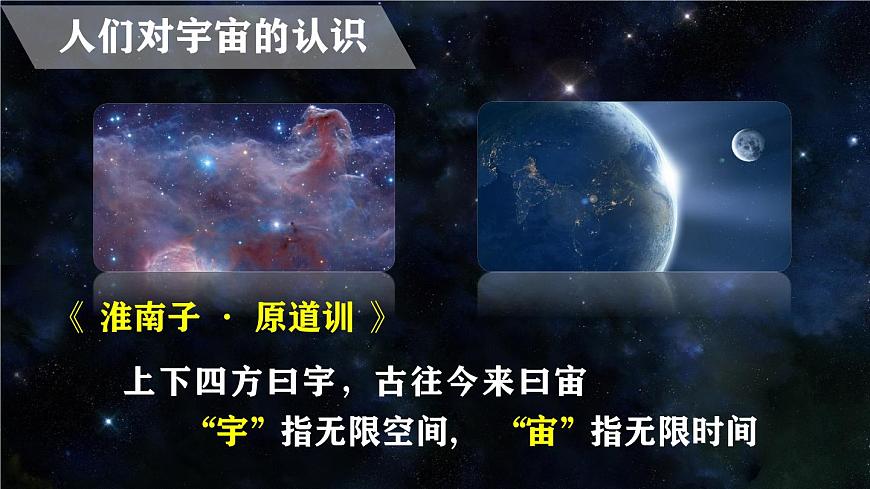 人们对宇宙的认识

《 淮南子 · 原道训 》

上下四方曰宇，古往今来曰宙

“宇”指无限空间， “宙”指无限时间